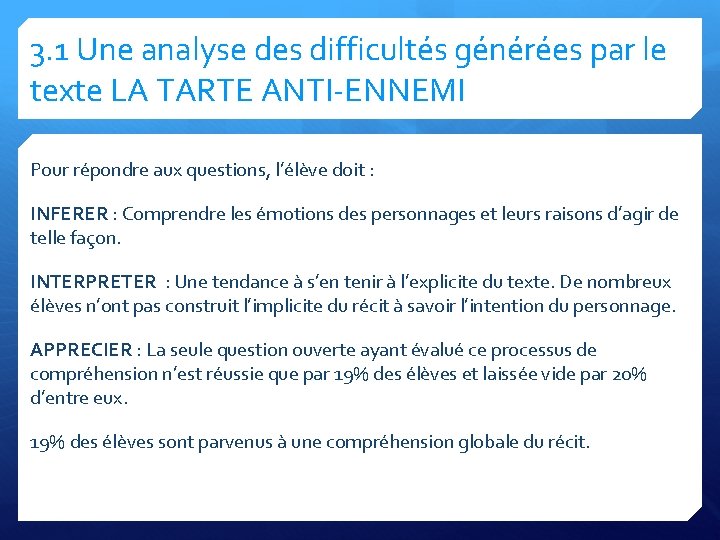 3.1 Une analyse des difficultés générées par le texte LA TARTE ANTI-ENNEMI

Pour répondre aux questions, l'élève doit :

INFERER : Comprendre les émotions des personnages et leurs raisons d'agir de telle façon.

INTERPRETER : Une tendance à s'en tenir à l'explicite du texte. De nombreux élèves n'ont pas construit l'implicite du récit à savoir l'intention du personnage.

APPRECIER : La seule question ouverte ayant évalué ce processus de compréhension n'est réussie que par 19% des élèves et laissée vide par 20% d'entre eux.

19% des élèves sont parvenus à une compréhension globale du récit.